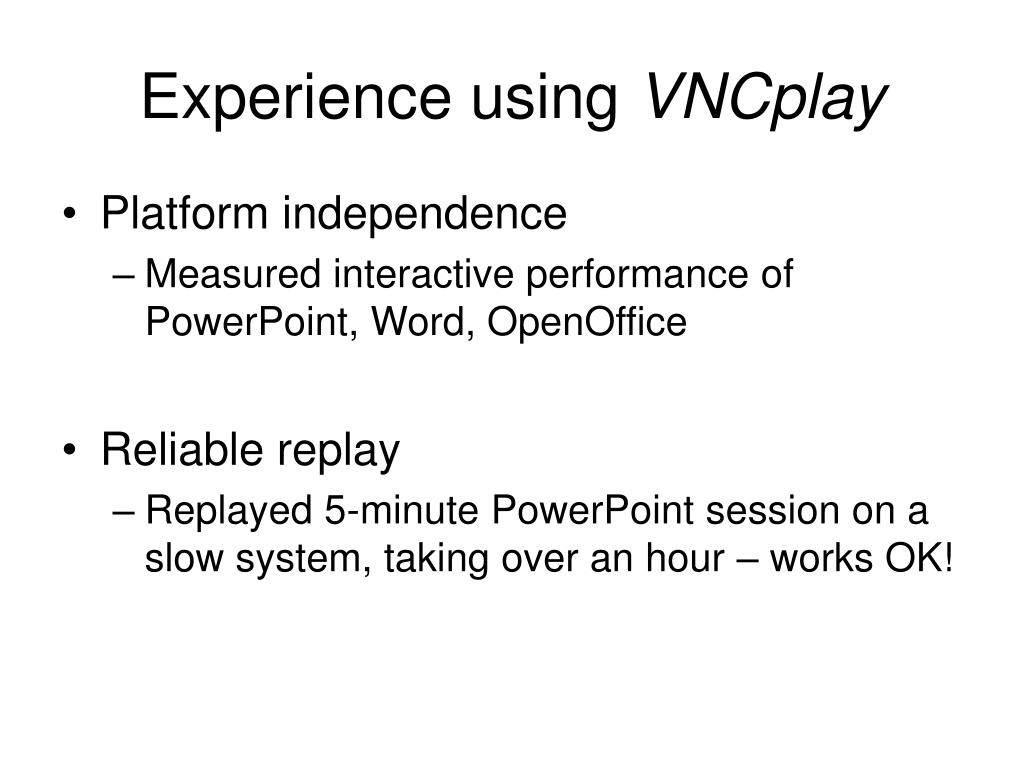 Experience using VNCplay

• Platform independence
  – Measured interactive performance of PowerPoint, Word, OpenOffice

• Reliable replay
  – Replayed 5-minute PowerPoint session on a slow system, taking over an hour – works OK!